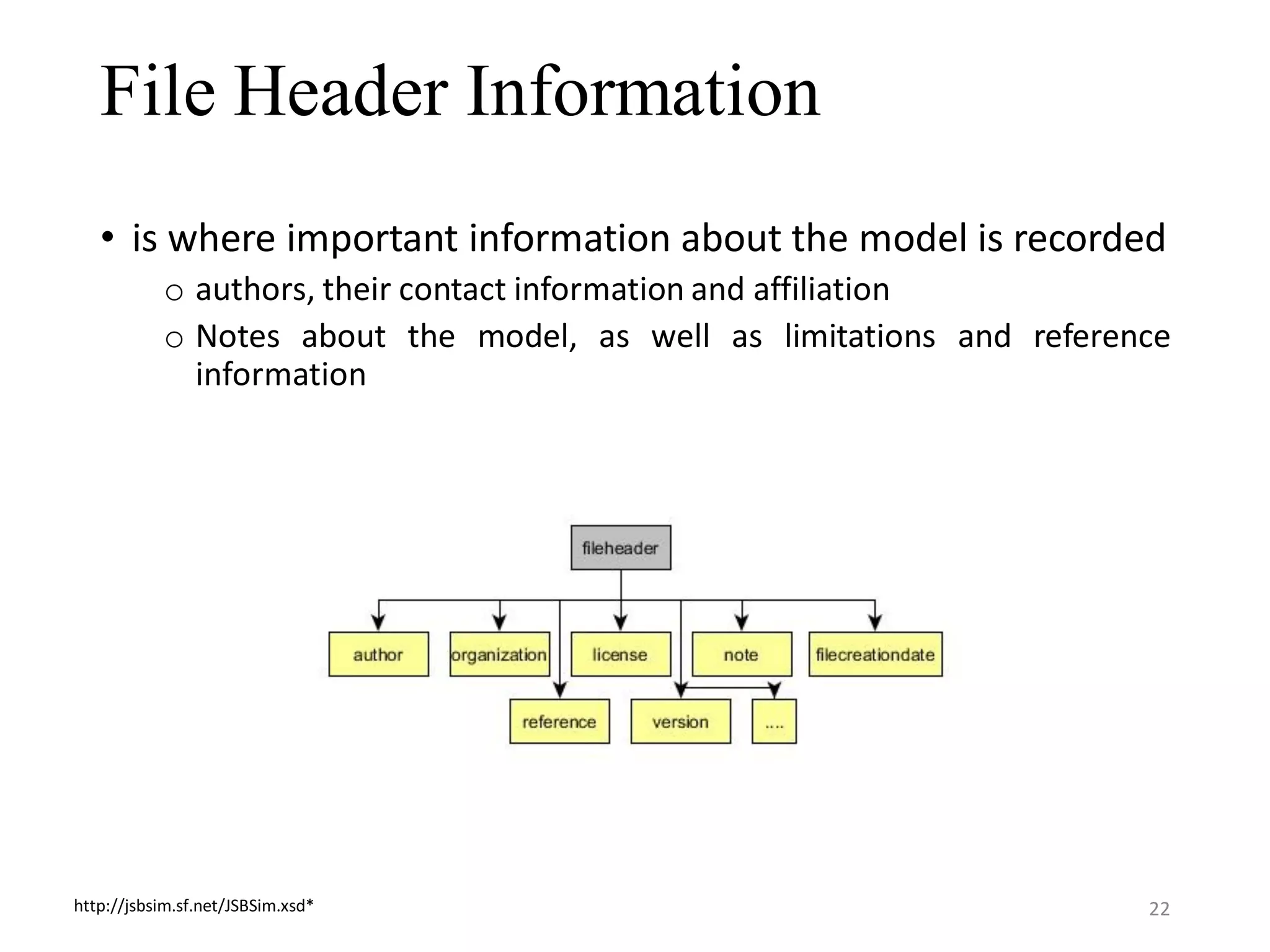 File Header Information

• is where important information about the model is recorded

o authors, their contact information and affiliation

o Notes about the model, as well as limitations and reference information

fileheader

author

organization

license

note

filecreationdate

reference

version

....

http://jsbsim.sf.net/JSBSim.xsd*

22